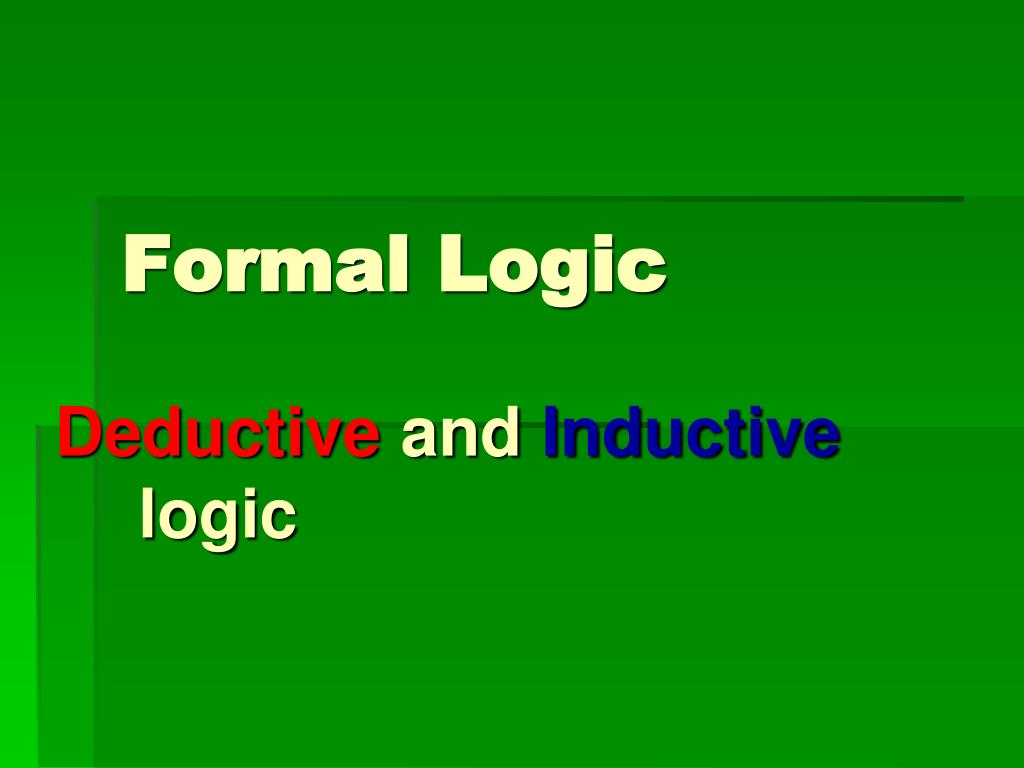 Formal Logic

Deductive and Inductive logic